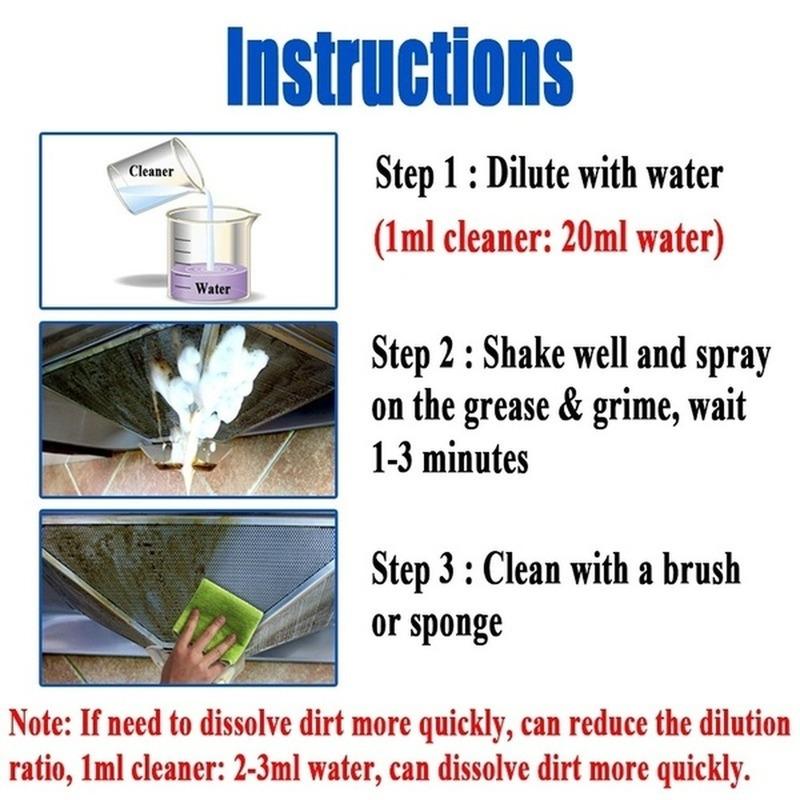 Instructions

Cleaner

Water

Step 1 : Dilute with water
(1ml cleaner: 20ml water)

Step 2 : Shake well and spray on the grease & grime, wait 1-3 minutes

Step 3 : Clean with a brush or sponge

Note: If need to dissolve dirt more quickly, can reduce the dilution ratio, 1ml cleaner: 2-3ml water, can dissolve dirt more quickly.